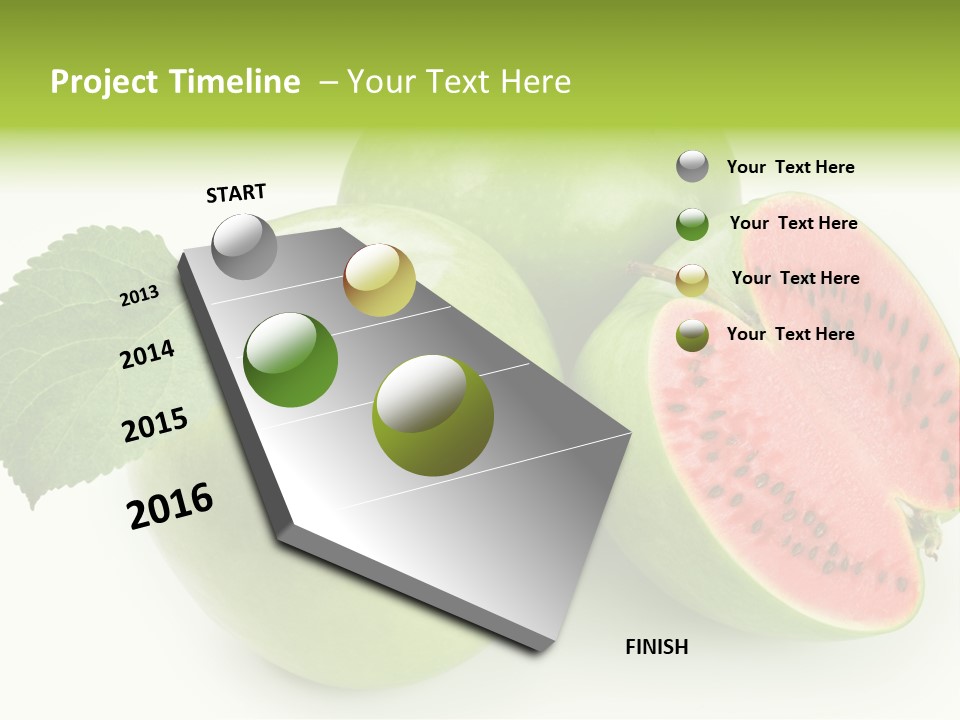 Project Timeline – Your Text Here

START

2013

2014

2015

2016

FINISH

Your Text Here

Your Text Here

Your Text Here

Your Text Here